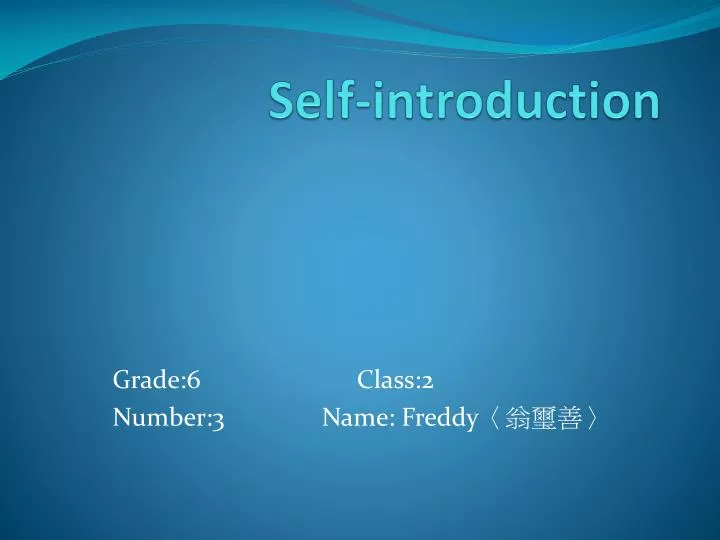 Self-introduction

Grade:6 Class:2
Number:3 Name: Freddy〈翁璽善〉